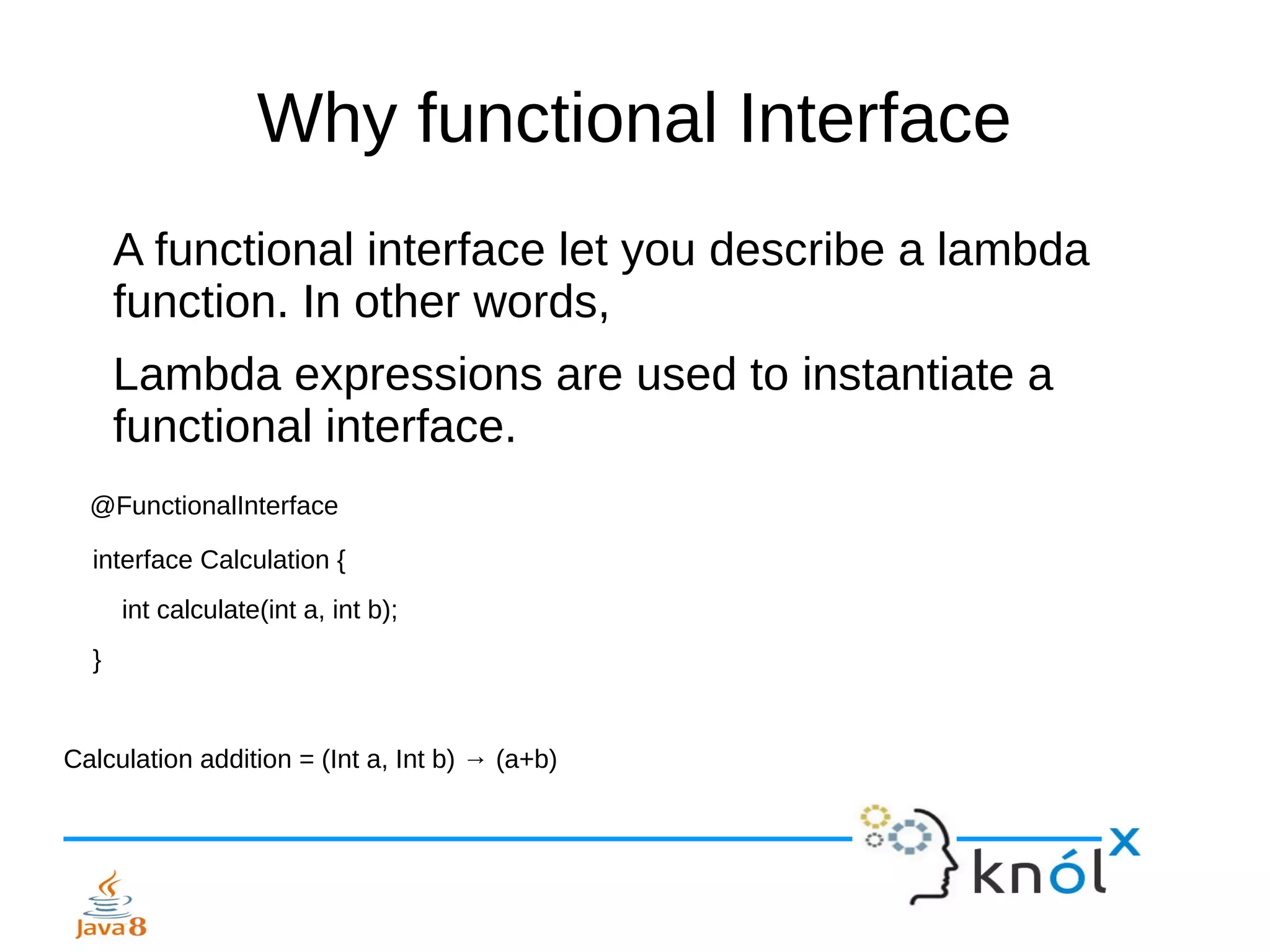 Why functional Interface

A functional interface let you describe a lambda function. In other words,

Lambda expressions are used to instantiate a functional interface.

@FunctionalInterface

interface Calculation {

int calculate(int a, int b);

}

Calculation addition = (Int a, Int b) → (a+b)

knólx

Java 8